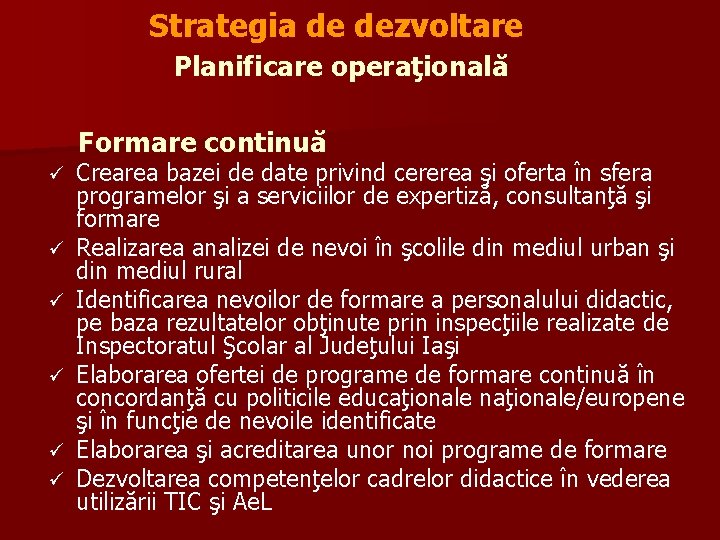 Strategia de dezvoltare
Planificare operaţională

Formare continuă

✓ Crearea bazei de date privind cererea şi oferta în sfera programelor şi a serviciilor de expertiză, consultanţă şi formare
✓ Realizarea analizei de nevoi în şcolile din mediul urban şi din mediul rural
✓ Identificarea nevoilor de formare a personalului didactic, pe baza rezultatelor obţinute prin inspecţiile realizate de Inspectoratul Şcolar al Judeţului Iaşi
✓ Elaborarea ofertei de programe de formare continuă în concordanţă cu politicile educaţionale naţionale/europene şi în funcţie de nevoile identificate
✓ Elaborarea şi acreditarea unor noi programe de formare
✓ Dezvoltarea competenţelor cadrelor didactice în vederea utilizării TIC şi AeL